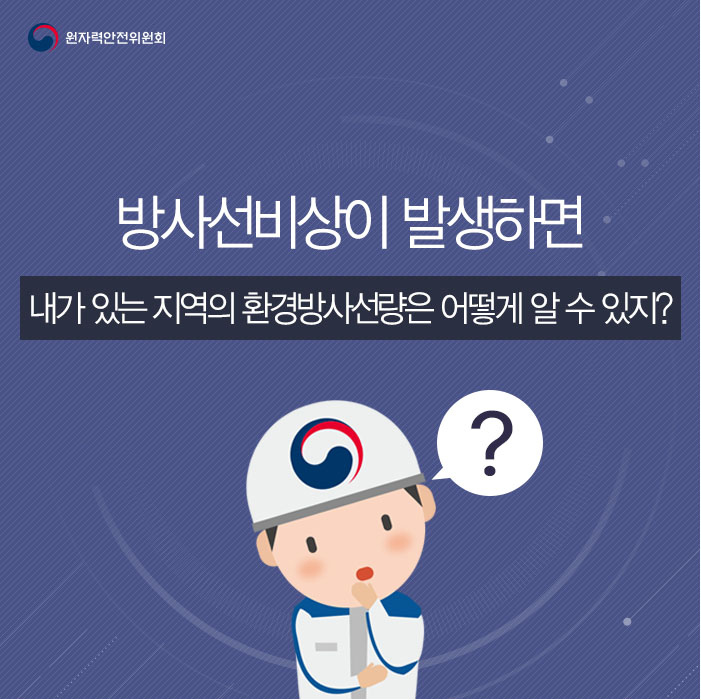 원자력안전위원회

방사선비상이 발생하면

내가 있는 지역의 환경방사선량은 어떻게 알 수 있지?

?